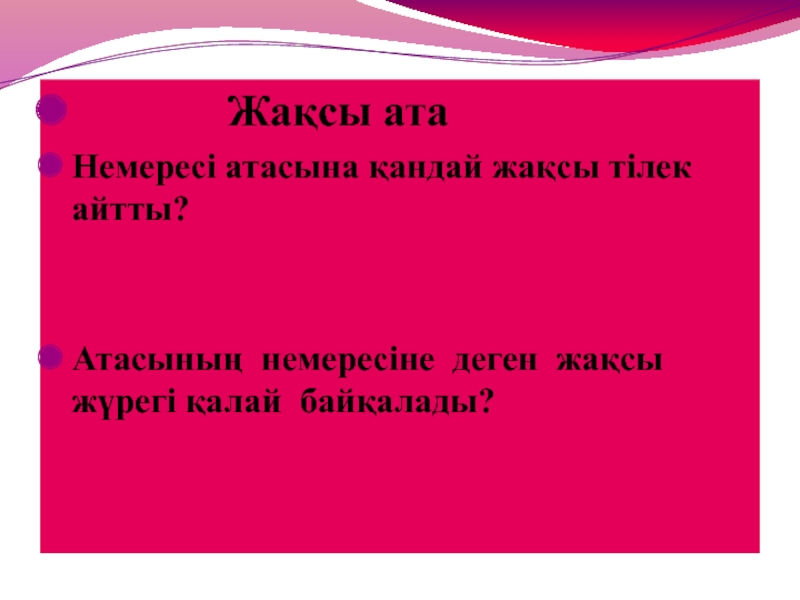 Жақсы ата

Немересі атасына қандай жақсы тілек айтты?

Атасының немересіне деген жақсы жүрегі қалай байқалады?